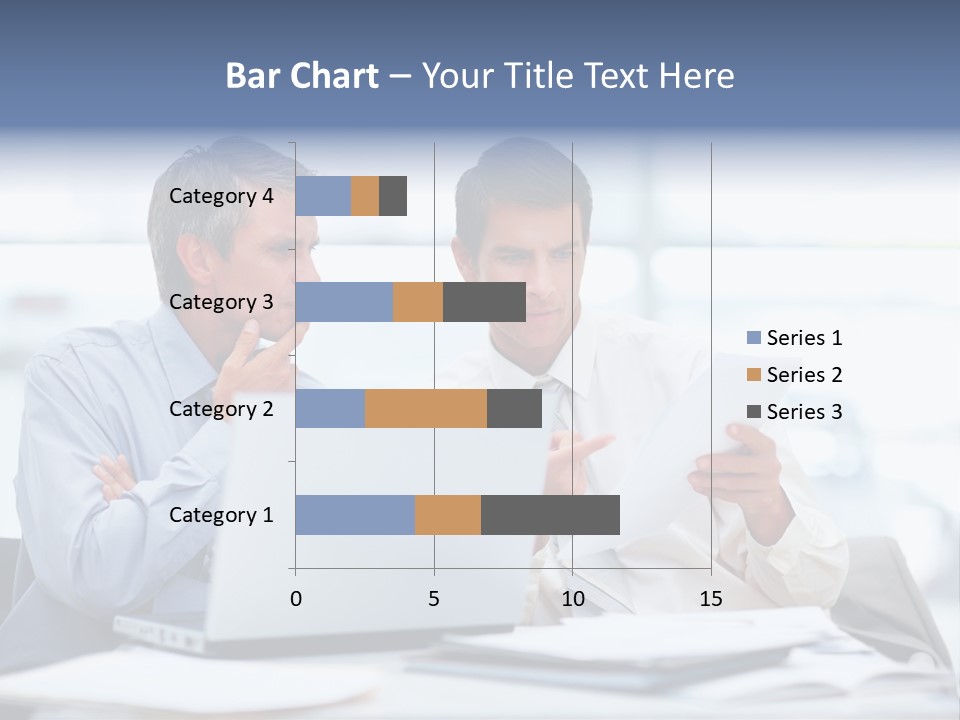 Bar Chart – Your Title Text Here

Category 4
Category 3
Category 2
Category 1

0
5
10
15

Series 1
Series 2
Series 3